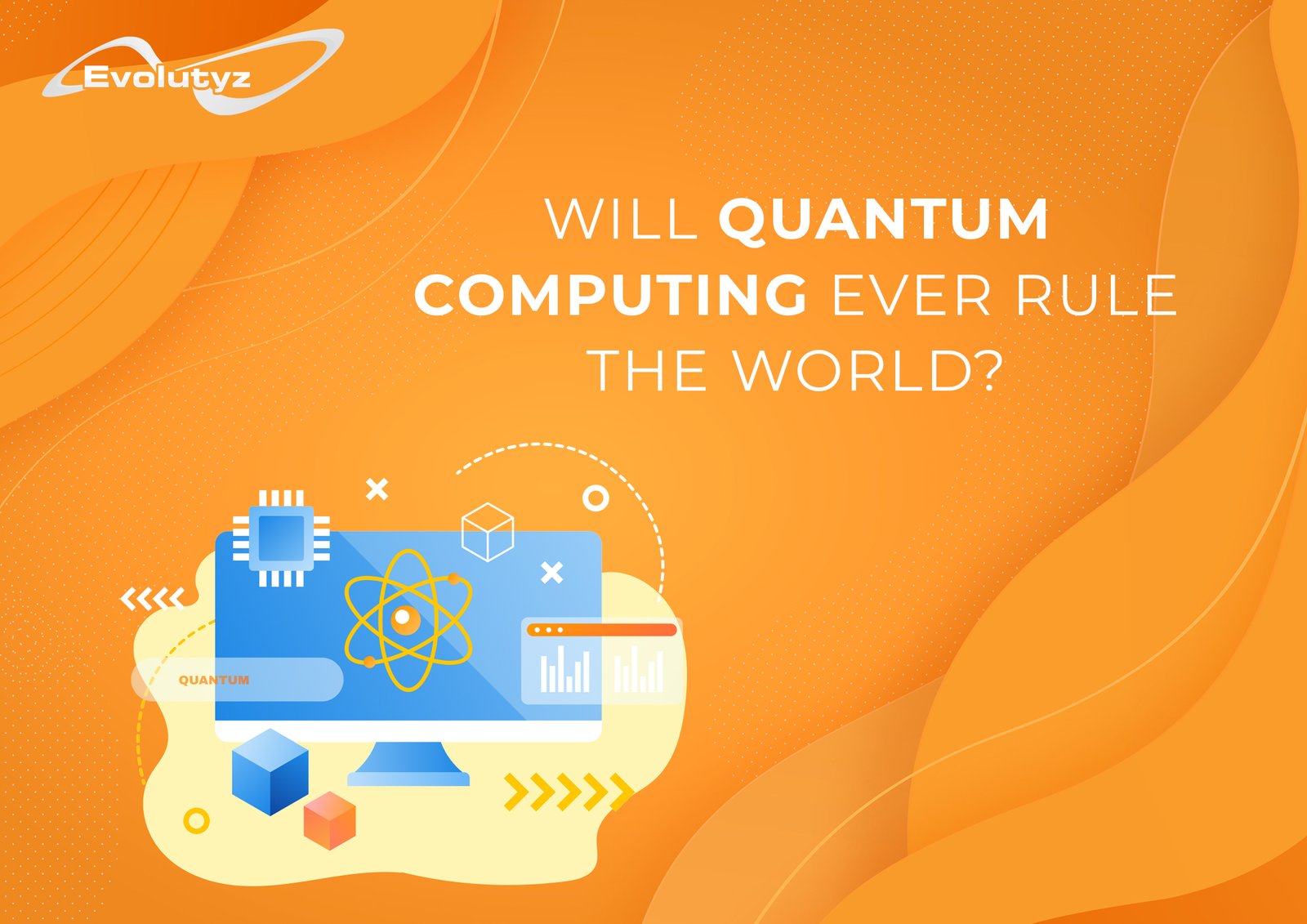 Evolutyz

WILL QUANTUM COMPUTING EVER RULE THE WORLD?

QUANTUM